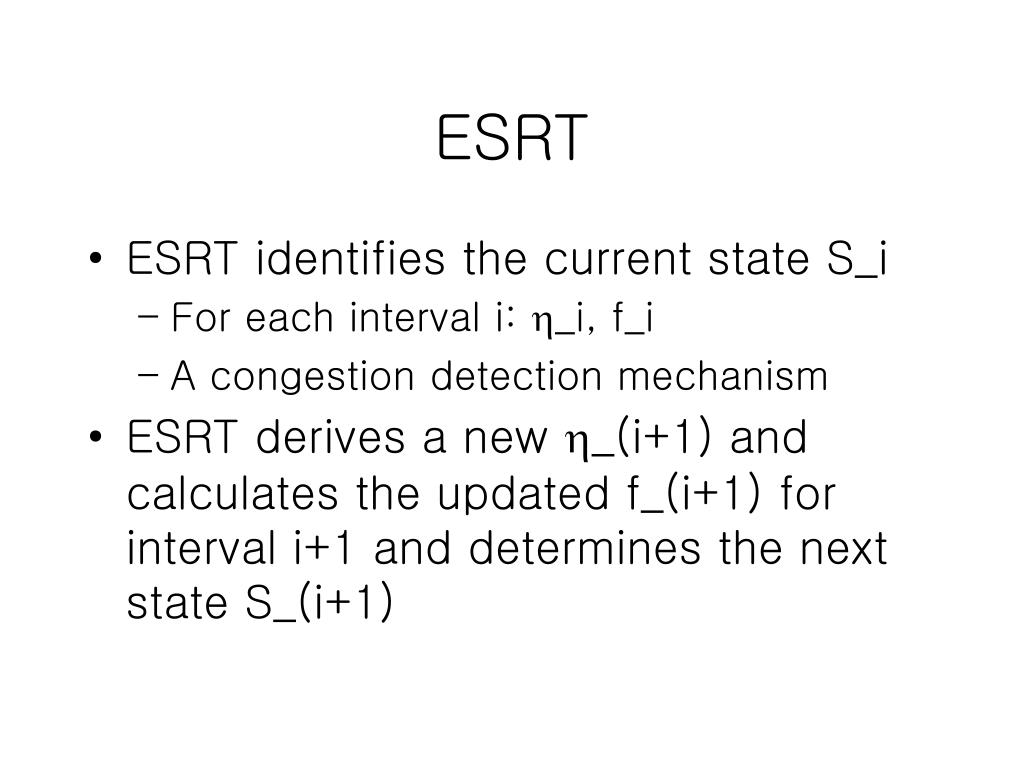 ESRT

• ESRT identifies the current state S_i
 – For each interval i: η_i, f_i
 – A congestion detection mechanism
• ESRT derives a new η_(i+1) and calculates the updated f_(i+1) for interval i+1 and determines the next state S_(i+1)